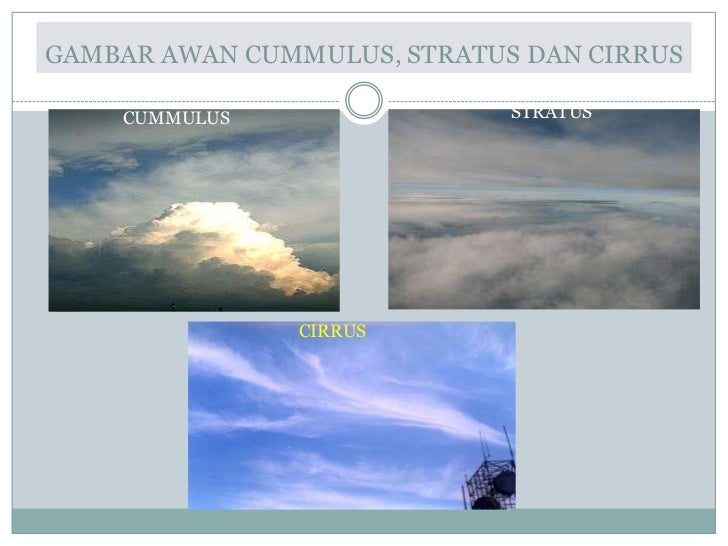 GAMBAR AWAN CUMMULUS, STRATUS DAN CIRRUS

CUMMULUS

STRATUS

CIRRUS